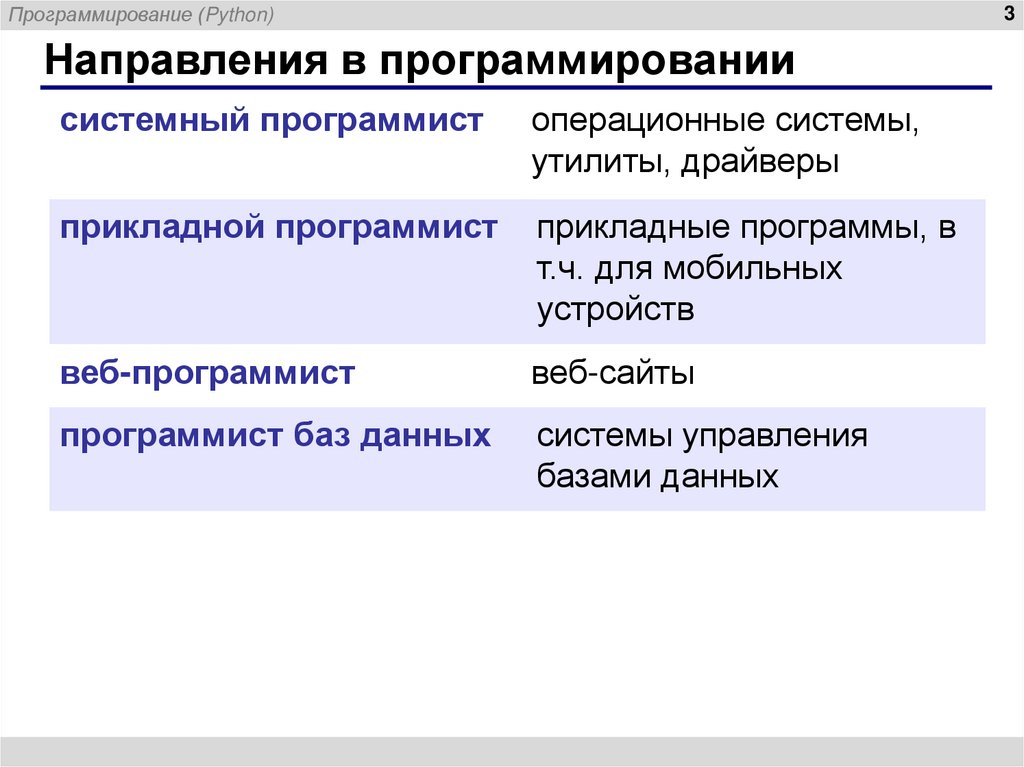 Программирование (Python)

3

Направления в программировании

| | |
|---|---|
| системный программист | операционные системы, утилиты, драйверы |
| прикладной программист | прикладные программы, в т.ч. для мобильных устройств |
| веб-программист | веб-сайты |
| программист баз данных | системы управления базами данных |